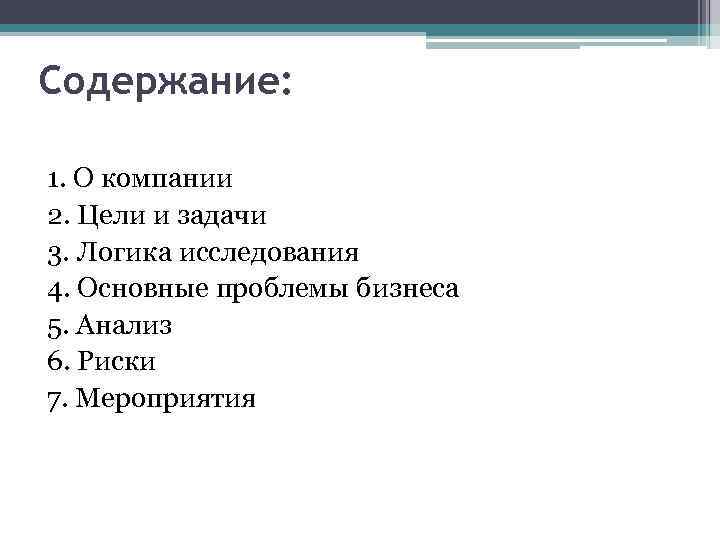 Содержание:

1. О компании
2. Цели и задачи
3. Логика исследования
4. Основные проблемы бизнеса
5. Анализ
6. Риски
7. Мероприятия